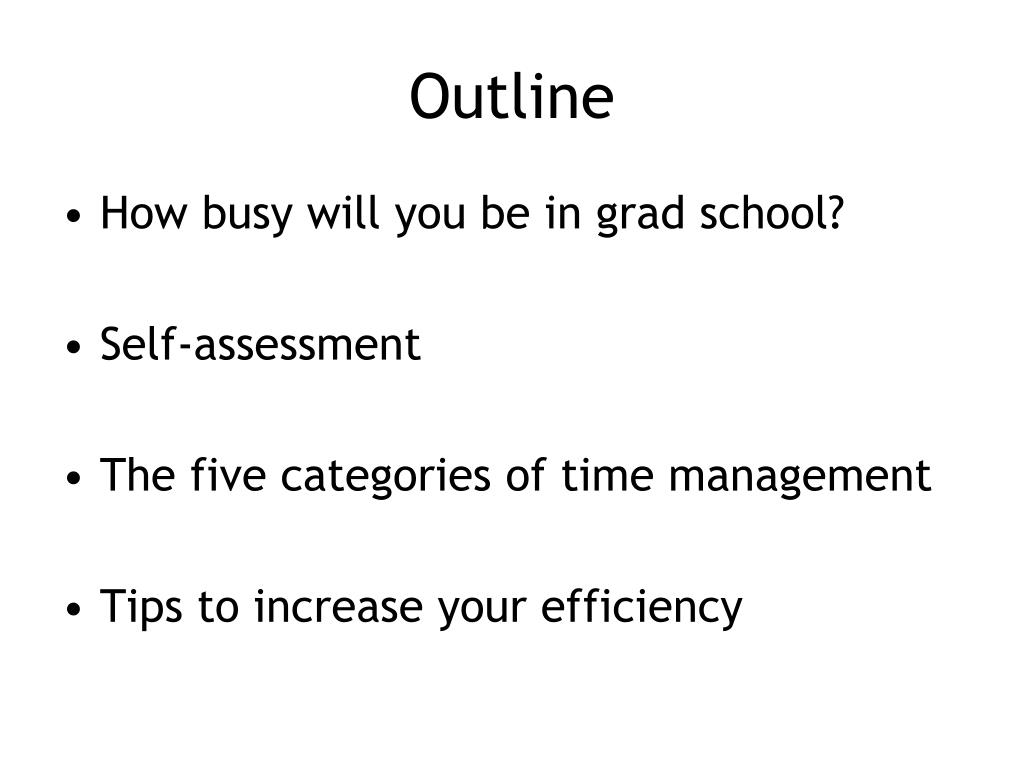 Outline

• How busy will you be in grad school?

• Self-assessment

• The five categories of time management

• Tips to increase your efficiency